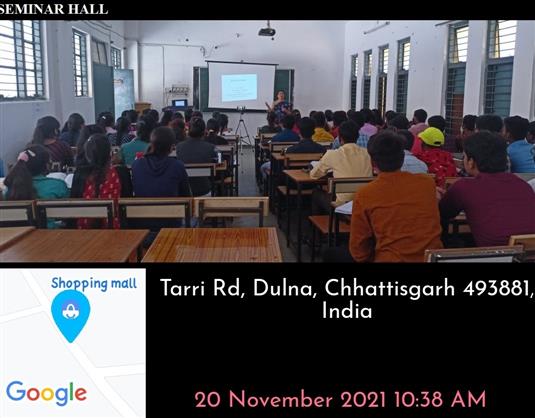 SEMINAR HALL

Shopping mall

Google

Tarri Rd, Dulna, Chhattisgarh 493881, India

20 November 2021 10:38 AM